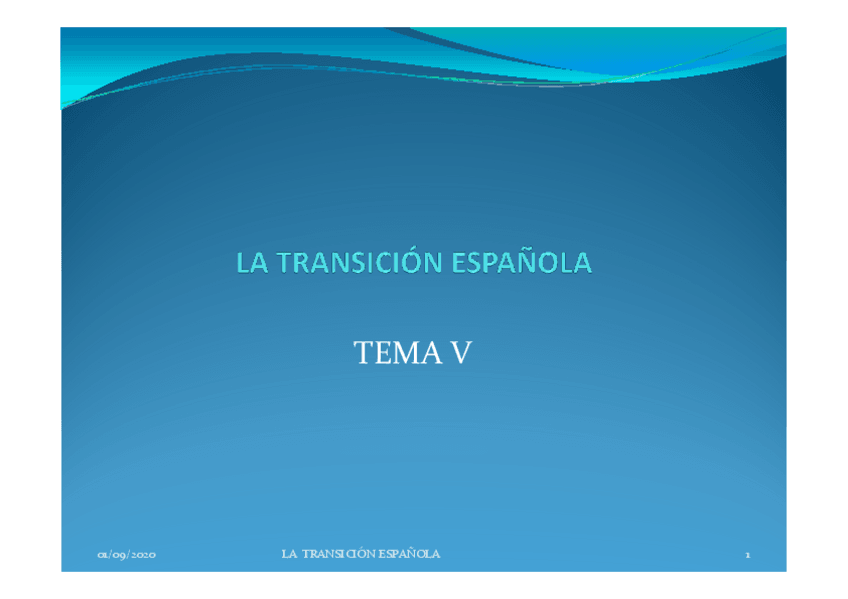 LA TRANSICIÓN ESPAÑOLA

TEMA V

01/09/2020

LA TRANSICIÓN ESPAÑOLA

1